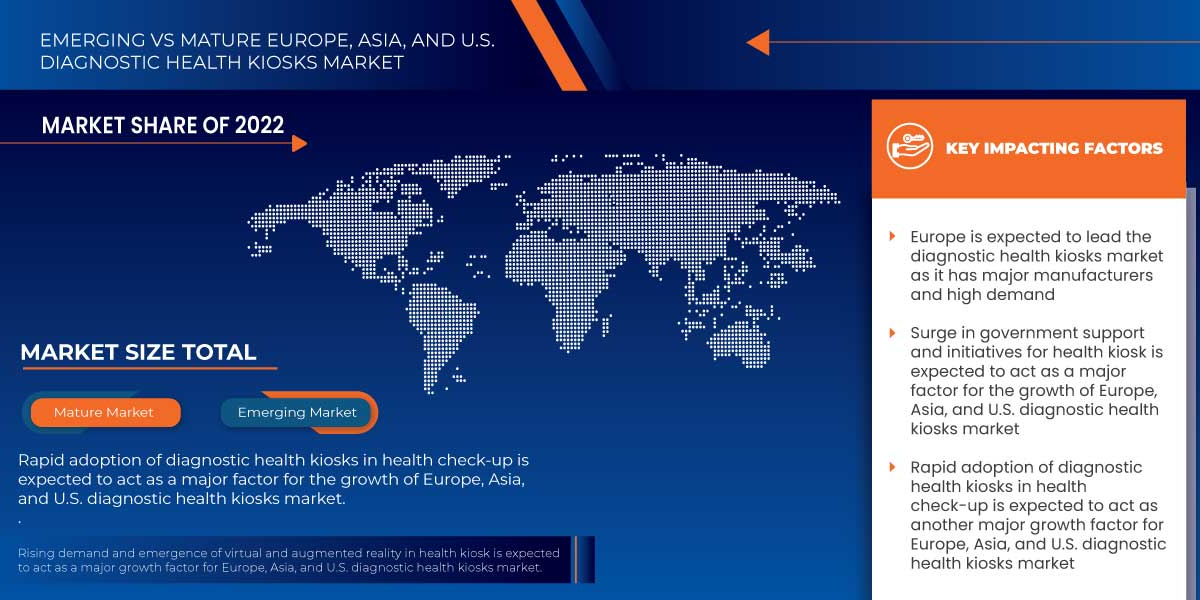 EMERGING VS MATURE EUROPE, ASIA, AND U.S. DIAGNOSTIC HEALTH KIOSKS MARKET

MARKET SHARE OF 2022

MARKET SIZE TOTAL

Mature Market

Emerging Market

Rapid adoption of diagnostic health kiosks in health check-up is expected to act as a major factor for the growth of Europe, Asia, and U.S. diagnostic health kiosks market.
.

Rising demand and emergence of virtual and augmented reality in health kiosk is expected to act as a major growth factor for Europe, Asia, and U.S. diagnostic health kiosks market.

KEY IMPACTING FACTORS

Europe is expected to lead the diagnostic health kiosks market as it has major manufacturers and high demand

Surge in government support and initiatives for health kiosk is expected to act as a major factor for the growth of Europe, Asia, and U.S. diagnostic health kiosks market

Rapid adoption of diagnostic health kiosks in health check-up is expected to act as another major growth factor for Europe, Asia, and U.S. diagnostic health kiosks market